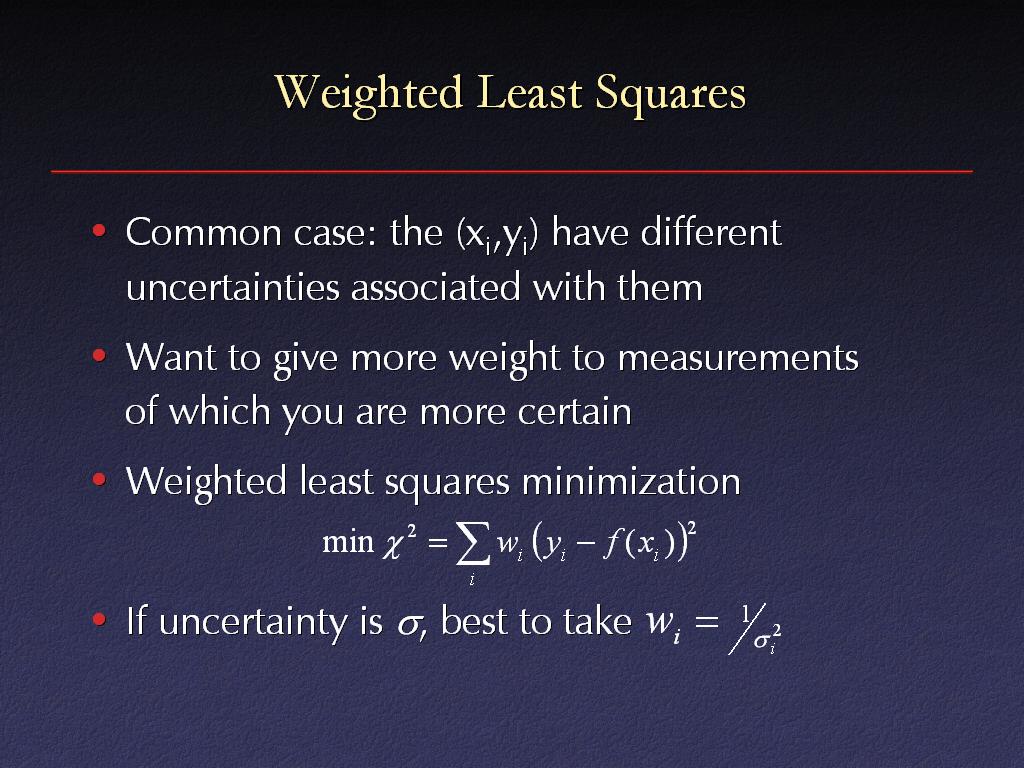 Weighted Least Squares

• Common case: the $(x_i,y_i)$ have different uncertainties associated with them

• Want to give more weight to measurements of which you are more certain

• Weighted least squares minimization

$\min \chi^2 = \sum_i w_i \left(y_i - f(x_i)\right)^2$

• If uncertainty is $\sigma$, best to take $w_i = 1/\sigma_i^2$